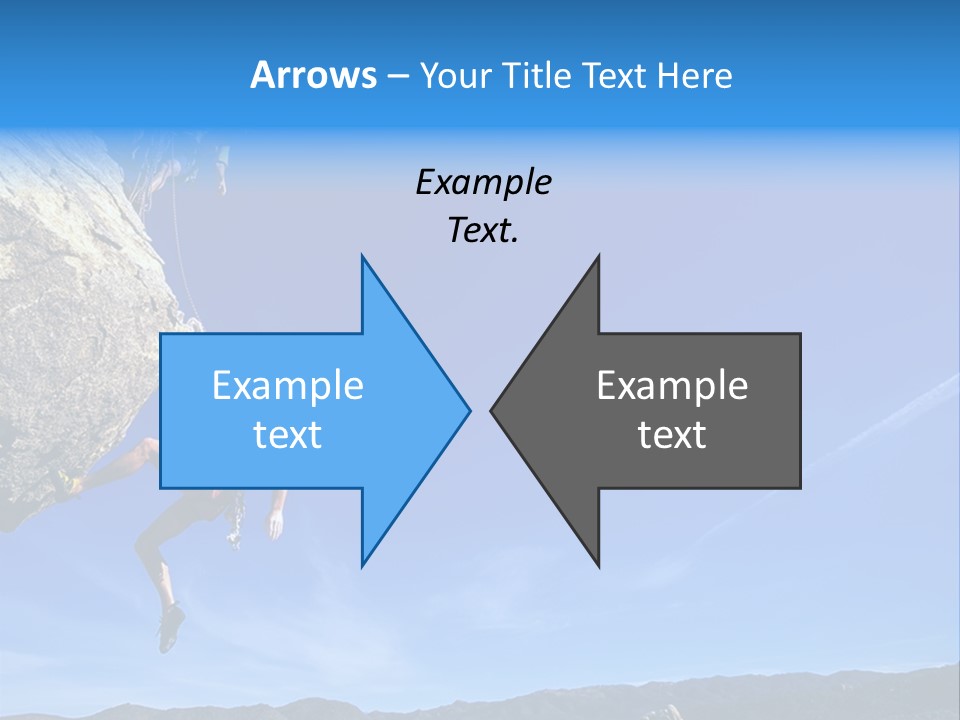 Arrows – Your Title Text Here

Example Text.

Example text

Example text